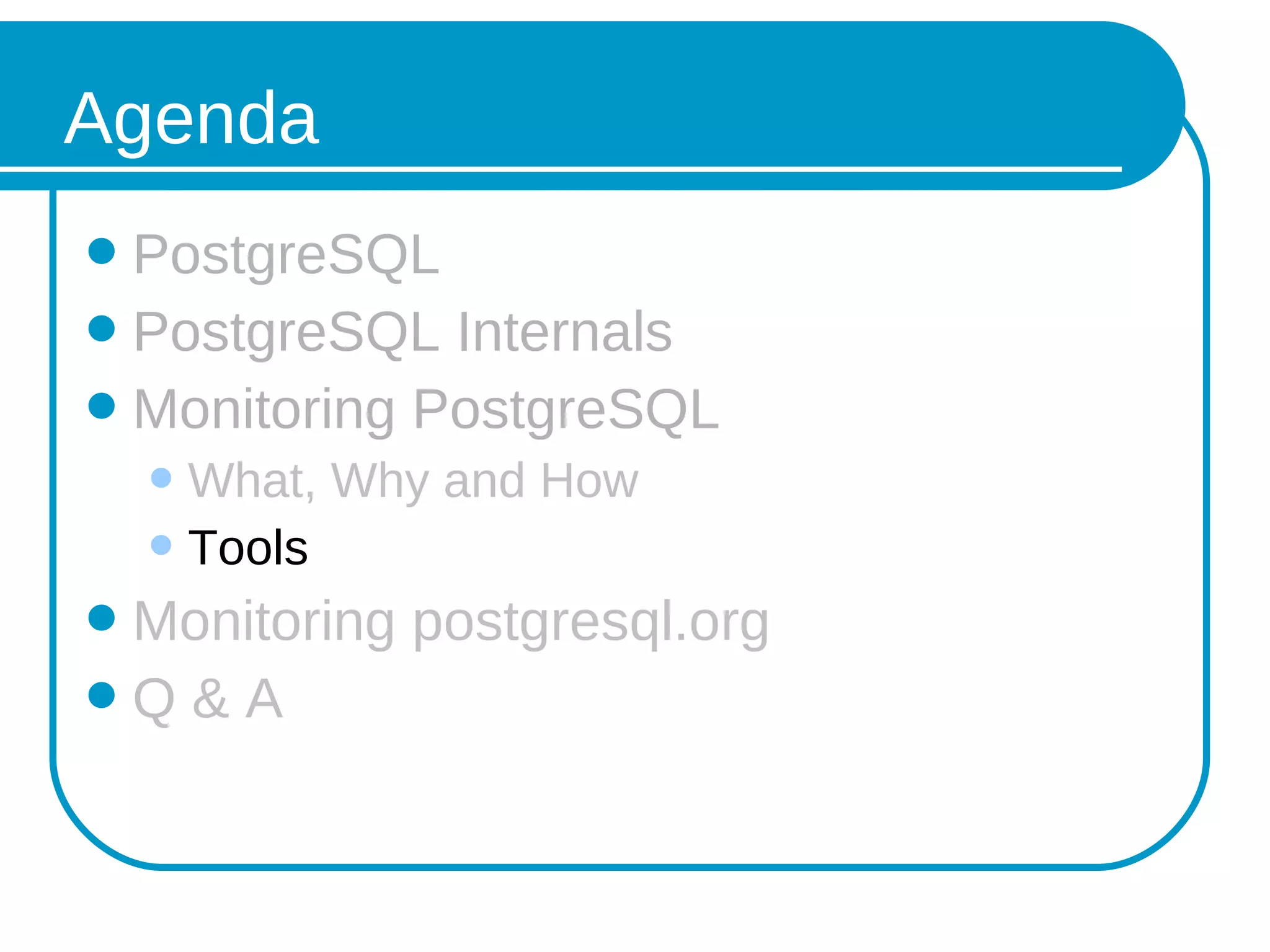 Agenda

- PostgreSQL
- PostgreSQL Internals
- Monitoring PostgreSQL
  - What, Why and How
  - Tools
- Monitoring postgresql.org
- Q & A